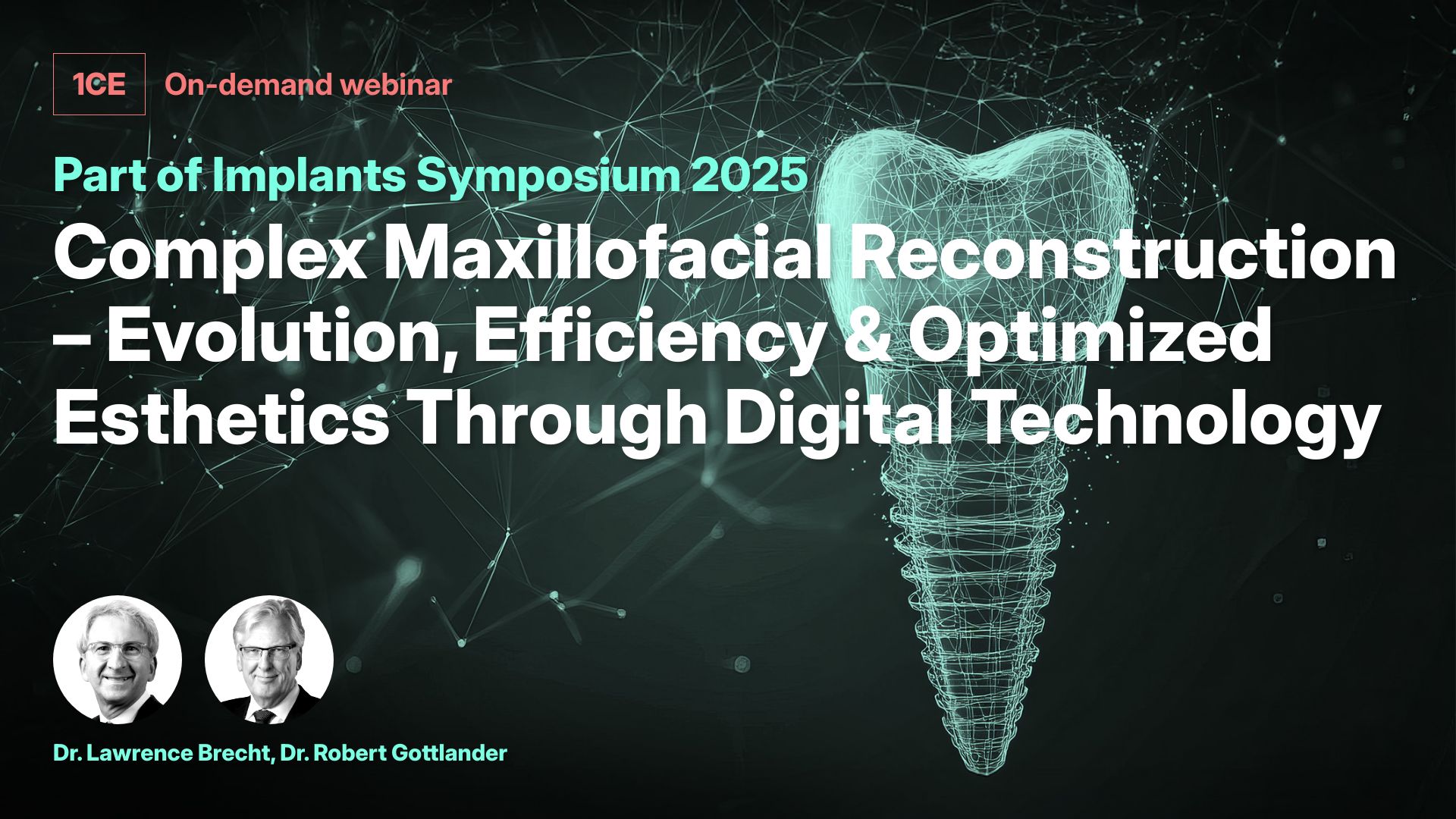 1CE On-demand webinar

Part of Implants Symposium 2025

Complex Maxillofacial Reconstruction – Evolution, Efficiency & Optimized Esthetics Through Digital Technology

Dr. Lawrence Brecht, Dr. Robert Gottlander